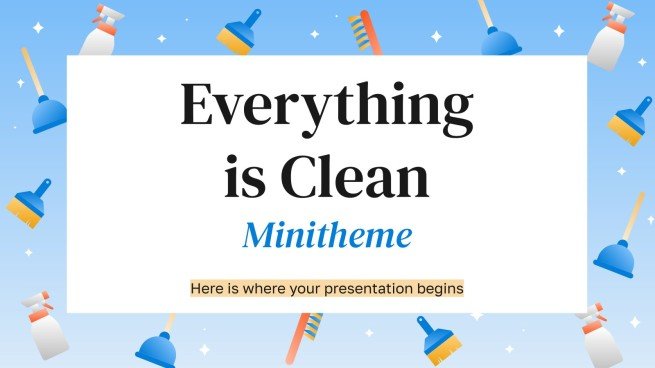 Everything is Clean

Minitheme

Here is where your presentation begins